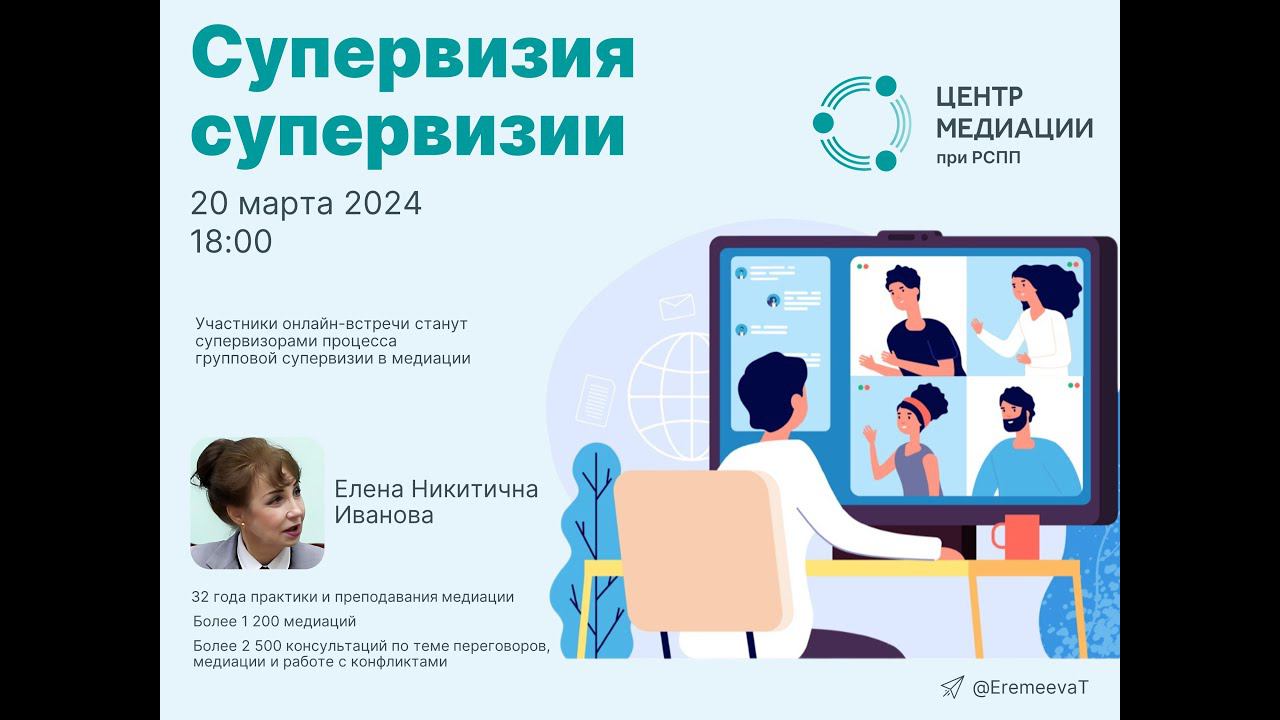 Супервизия супервизии

20 марта 2024
18:00

ЦЕНТР МЕДИАЦИИ
при РСПП

Участники онлайн-встречи станут супервизорами процесса групповой супервизии в медиации

Елена Никитична Иванова

32 года практики и преподавания медиации
Более 1 200 медиаций
Более 2 500 консультаций по теме переговоров, медиации и работе с конфликтами

@EremeevaT